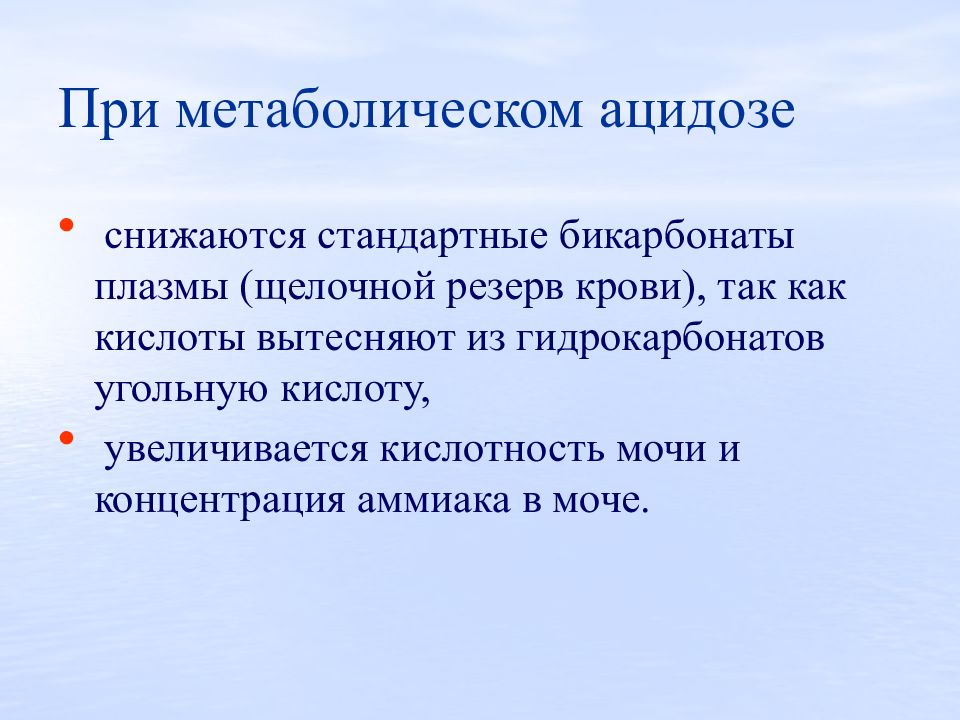 При метаболическом ацидозе

• снижаются стандартные бикарбонаты плазмы (щелочной резерв крови), так как кислоты вытесняют из гидрокарбонатов угольную кислоту,

• увеличивается кислотность мочи и концентрация аммиака в моче.